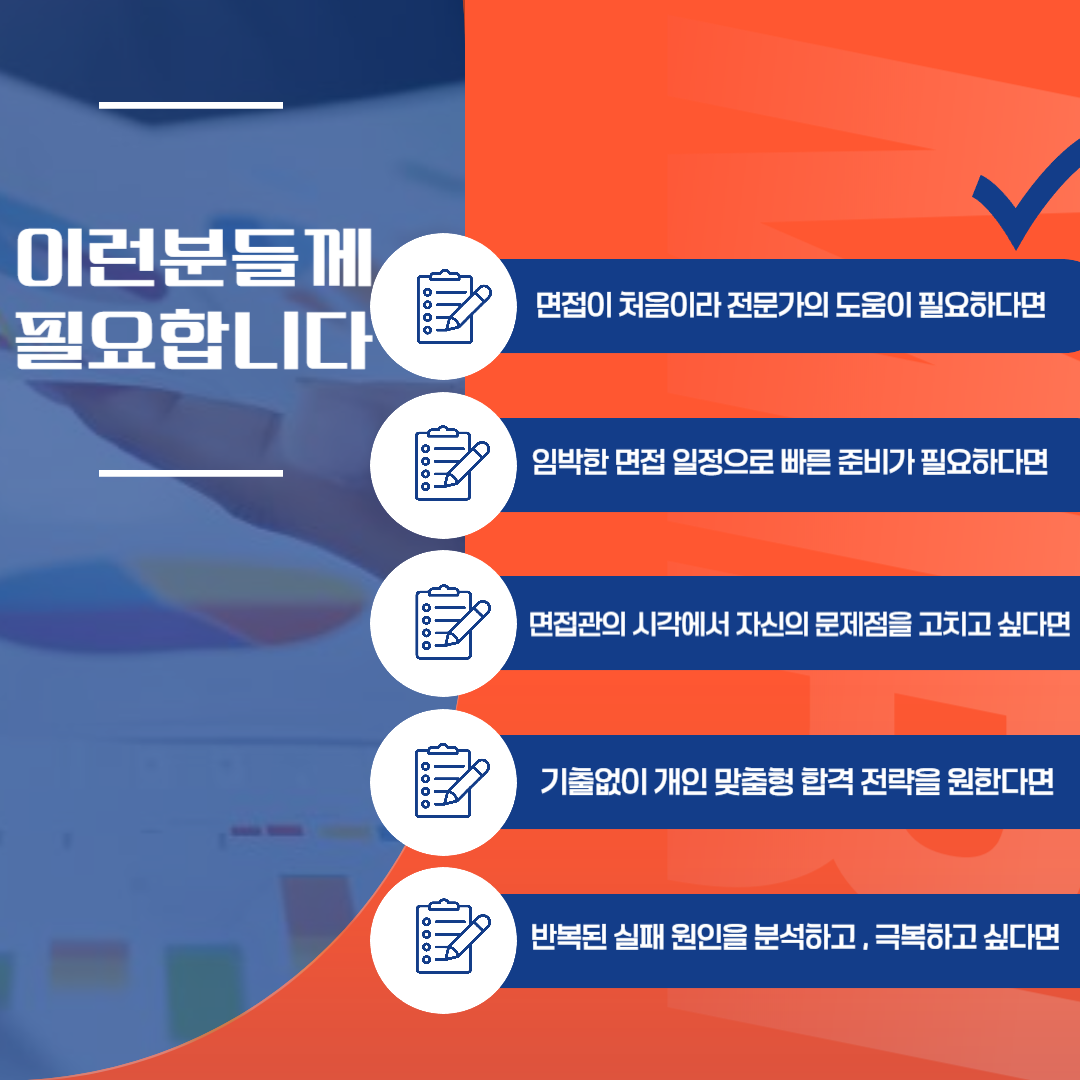 이런분들께
필요합니다

면접이 처음이라 전문가의 도움이 필요하다면

임박한 면접 일정으로 빠른 준비가 필요하다면

면접관의 시각에서 자신의 문제점을 고치고 싶다면

기출없이 개인 맞춤형 합격 전략을 원한다면

반복된 실패 원인을 분석하고 , 극복하고 싶다면